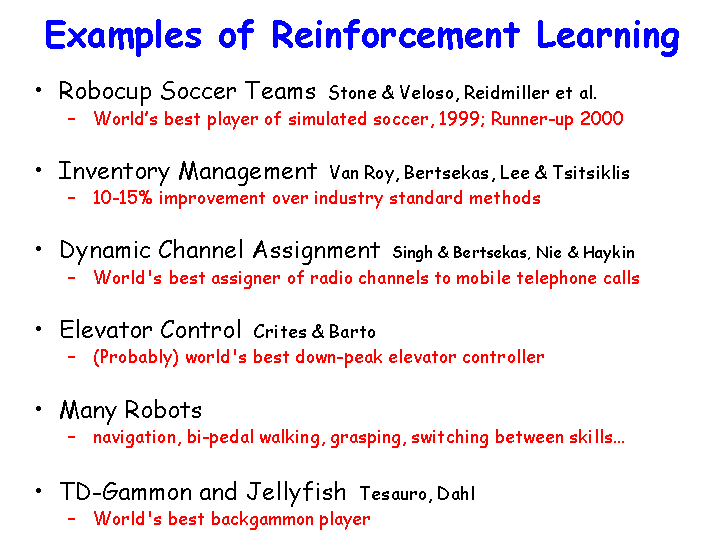 Examples of Reinforcement Learning

• Robocup Soccer Teams Stone & Veloso, Reidmiller et al.
– World's best player of simulated soccer, 1999; Runner-up 2000

• Inventory Management Van Roy, Bertsekas, Lee & Tsitsiklis
– 10-15% improvement over industry standard methods

• Dynamic Channel Assignment Singh & Bertsekas, Nie & Haykin
– World's best assigner of radio channels to mobile telephone calls

• Elevator Control Crites & Barto
– (Probably) world's best down-peak elevator controller

• Many Robots
– navigation, bi-pedal walking, grasping, switching between skills...

• TD-Gammon and Jellyfish Tesauro, Dahl
– World's best backgammon player